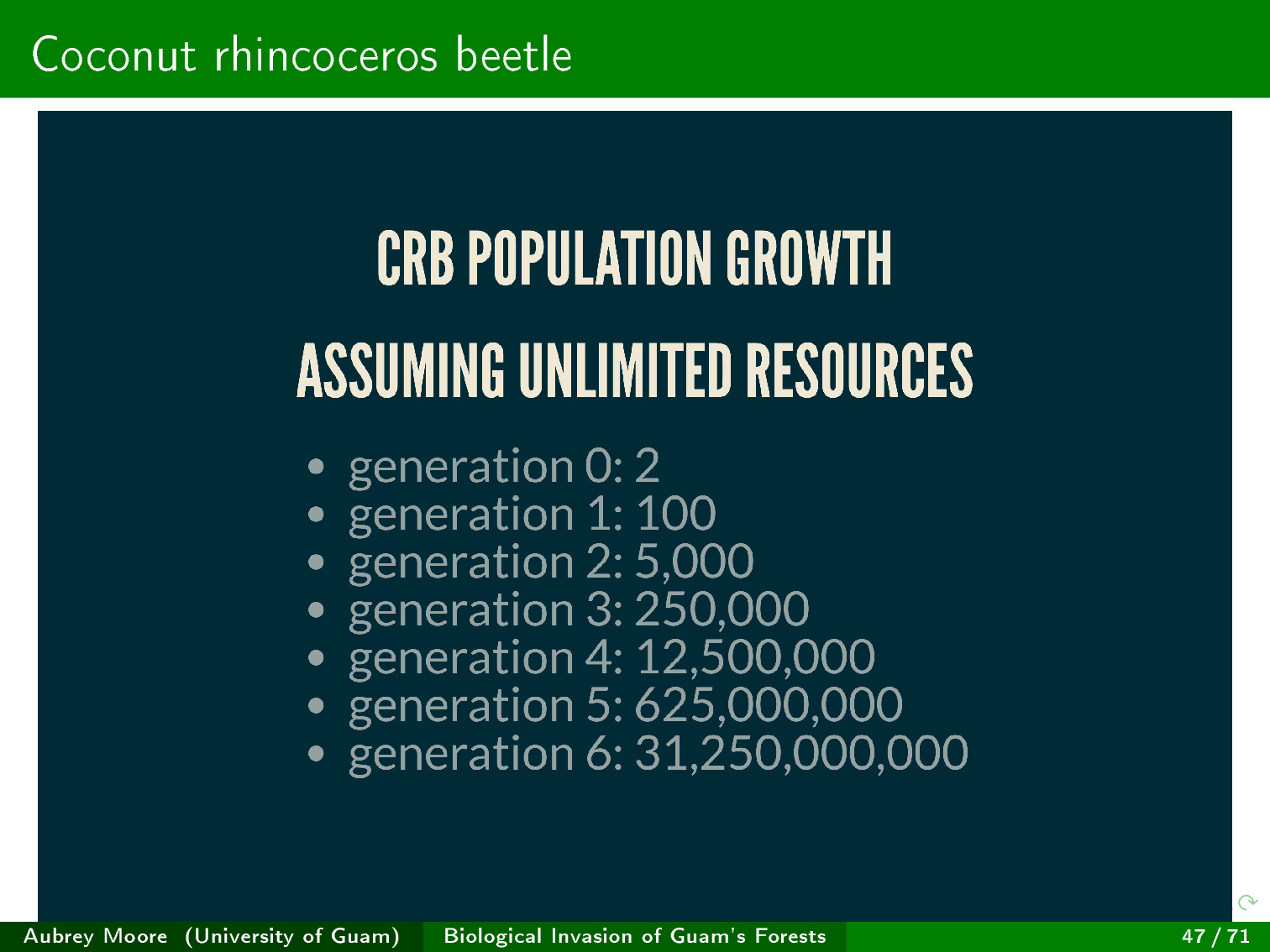 Coconut rhincoceros beetle

CRB POPULATION GROWTH

ASSUMING UNLIMITED RESOURCES

- generation 0: 2
- generation 1: 100
- generation 2: 5,000
- generation 3: 250,000
- generation 4: 12,500,000
- generation 5: 625,000,000
- generation 6: 31,250,000,000

Aubrey Moore (University of Guam) Biological Invasion of Guam's Forests 47 / 71